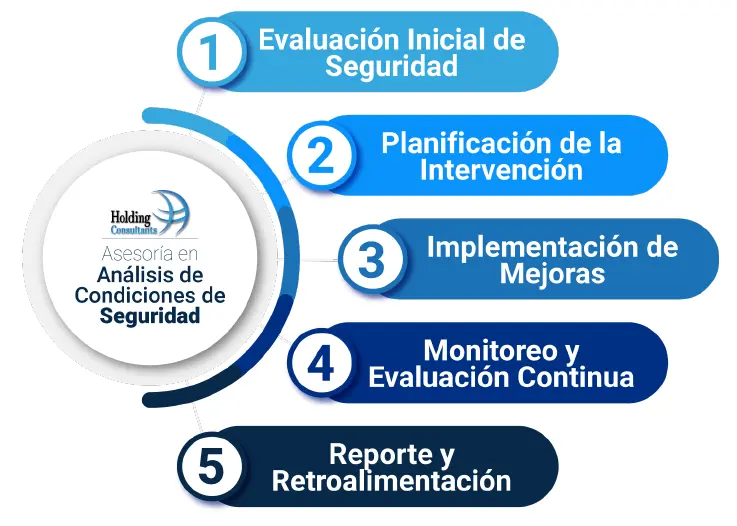 Holding Consultants

Asesoría en Análisis de Condiciones de Seguridad

1 Evaluación Inicial de Seguridad

2 Planificación de la Intervención

3 Implementación de Mejoras

4 Monitoreo y Evaluación Continua

5 Reporte y Retroalimentación